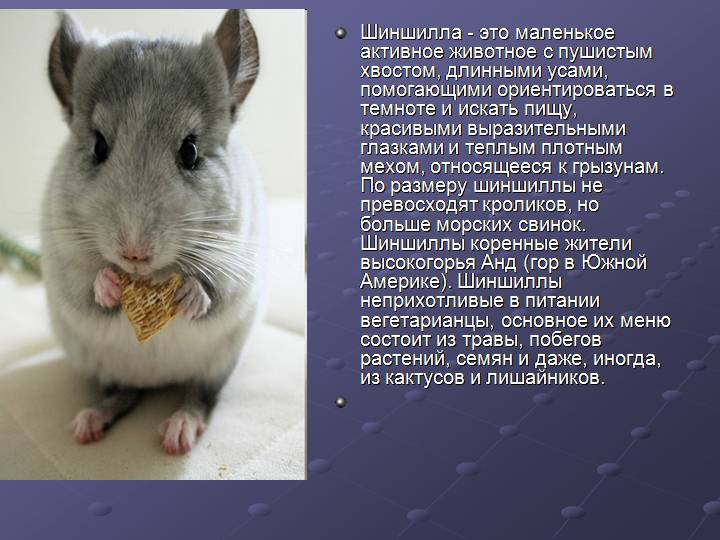 Шиншилла - это маленькое активное животное с пушистым хвостом, длинными усами, помогающими ориентироваться в темноте и искать пищу, красивыми выразительными глазками и теплым плотным мехом, относящееся к грызунам. По размеру шиншиллы не превосходят кроликов, но больше морских свинок. Шиншиллы коренные жители высокогорья Анд (гор в Южной Америке). Шиншиллы неприхотливые в питании вегетарианцы, основное их меню состоит из травы, побегов растений, семян и даже, иногда, из кактусов и лишайников.